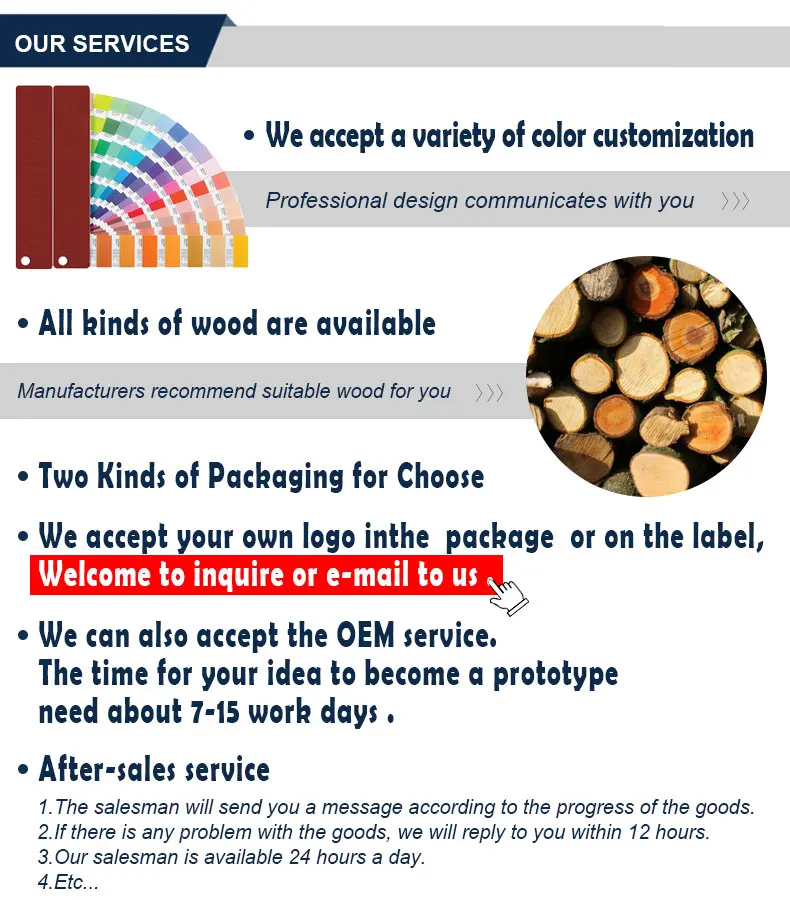 OUR SERVICES

• We accept a variety of color customization

Professional design communicates with you 〉〉〉

• All kinds of wood are available

Manufacturers recommend suitable wood for you 〉〉〉

• Two Kinds of Packaging for Choose

• We accept your own logo inthe package or on the label,
Welcome to inquire or e-mail to us .

• We can also accept the OEM service.
The time for your idea to become a prototype need about 7-15 work days .

• After-sales service
1.The salesman will send you a message according to the progress of the goods.
2.If there is any problem with the goods, we will reply to you within 12 hours.
3.Our salesman is available 24 hours a day.
4.Etc...